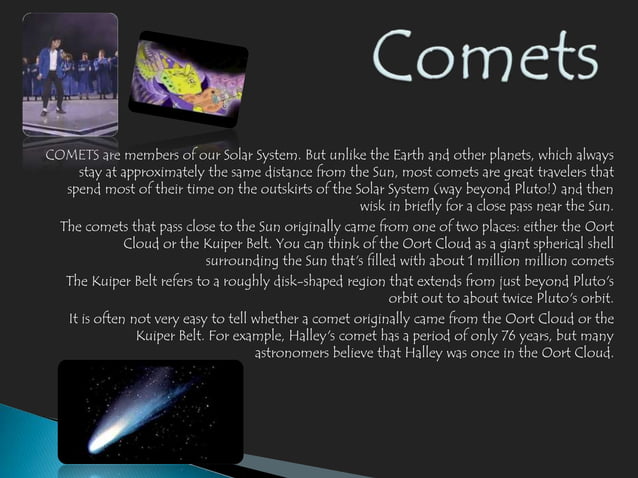 Comets

COMETS are members of our Solar System. But unlike the Earth and other planets, which always stay at approximately the same distance from the Sun, most comets are great travelers that spend most of their time on the outskirts of the Solar System (way beyond Pluto!) and then wisk in briefly for a close pass near the Sun.

The comets that pass close to the Sun originally came from one of two places: either the Oort Cloud or the Kuiper Belt. You can think of the Oort Cloud as a giant spherical shell surrounding the Sun that's filled with about 1 million million comets

The Kuiper Belt refers to a roughly disk-shaped region that extends from just beyond Pluto's orbit out to about twice Pluto's orbit.

It is often not very easy to tell whether a comet originally came from the Oort Cloud or the Kuiper Belt. For example, Halley's comet has a period of only 76 years, but many astronomers believe that Halley was once in the Oort Cloud.